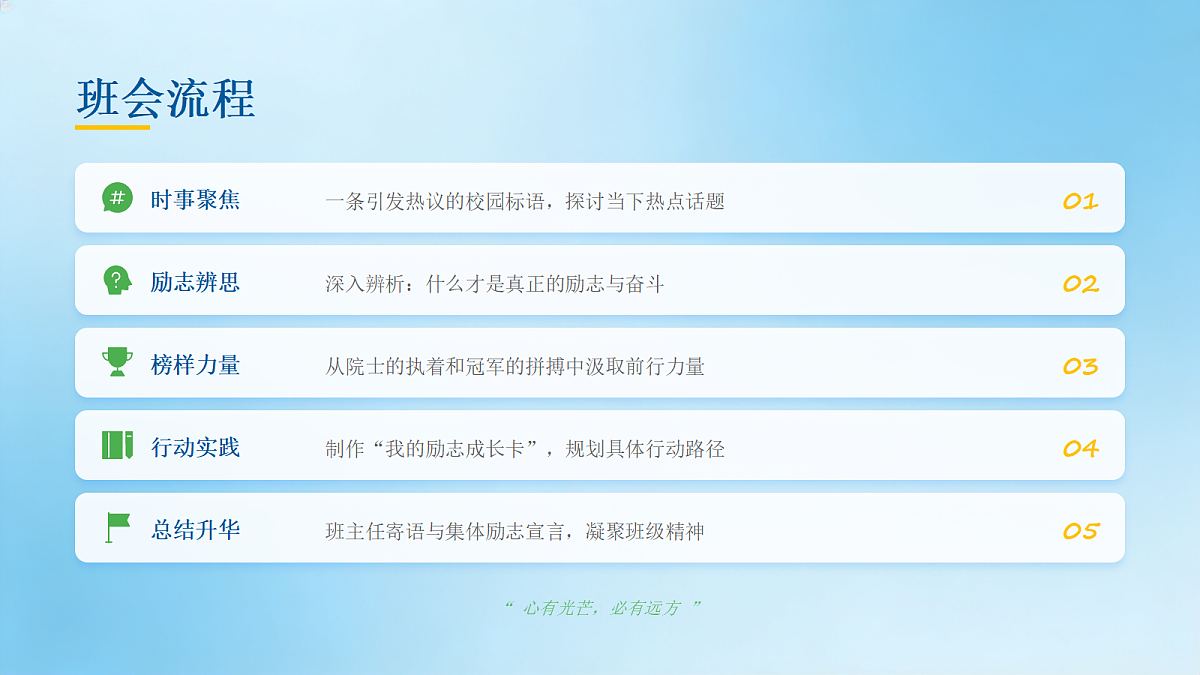 班会流程

时事聚焦 一条引发热议的校园标语，探讨当下热点话题 01

励志辨思 深入辨析：什么才是真正的励志与奋斗 02

榜样力量 从院士的执着和冠军的拼搏中汲取前行力量 03

行动实践 制作“我的励志成长卡”，规划具体行动路径 04

总结升华 班主任寄语与集体励志宣言，凝聚班级精神 05

“ 心有光芒，必有远方 ”